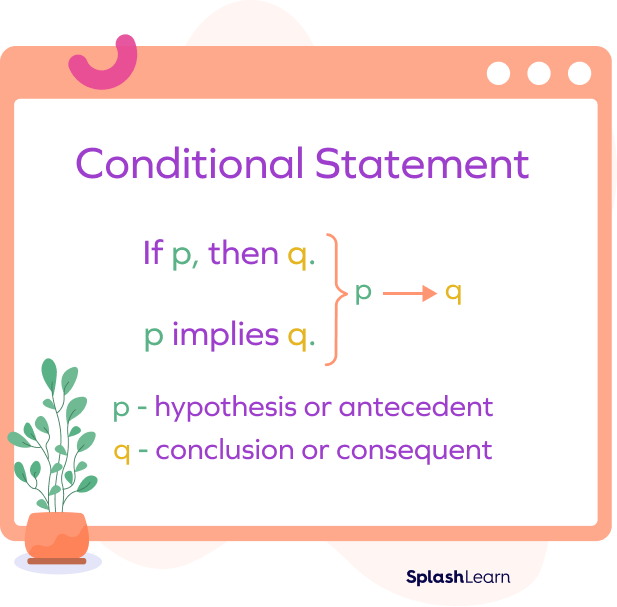 Conditional Statement

If p, then q.

p implies q.

$p \rightarrow q$

p - hypothesis or antecedent

q - conclusion or consequent

SplashLearn